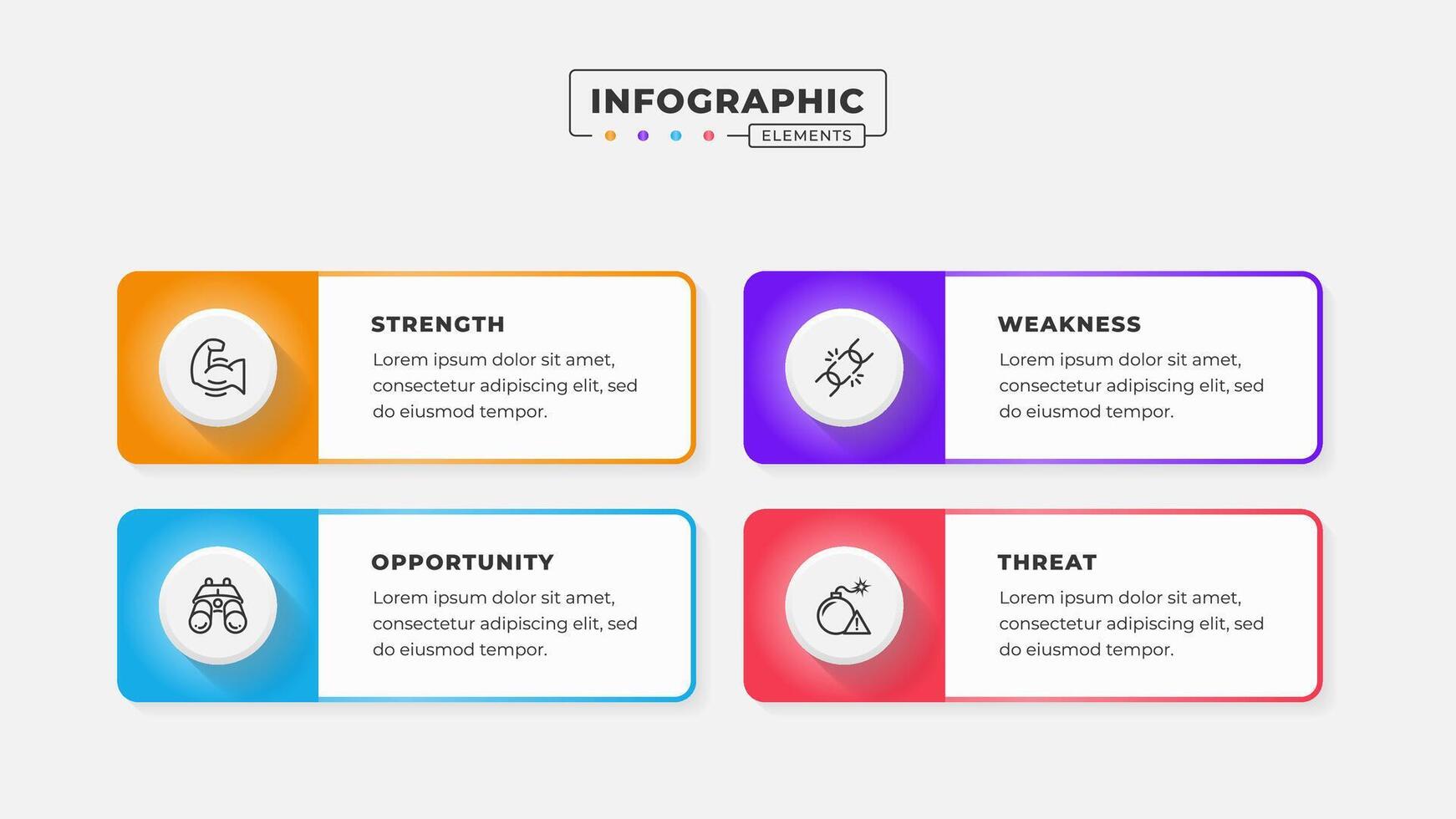 INFOGRAPHIC
ELEMENTS

STRENGTH
Lorem ipsum dolor sit amet, consectetur adipiscing elit, sed do eiusmod tempor.

WEAKNESS
Lorem ipsum dolor sit amet, consectetur adipiscing elit, sed do eiusmod tempor.

OPPORTUNITY
Lorem ipsum dolor sit amet, consectetur adipiscing elit, sed do eiusmod tempor.

THREAT
Lorem ipsum dolor sit amet, consectetur adipiscing elit, sed do eiusmod tempor.